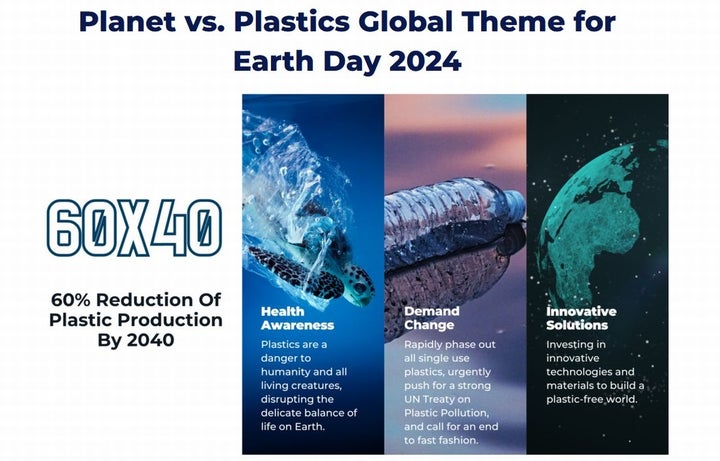 Planet vs. Plastics Global Theme for Earth Day 2024

60X40

60% Reduction Of Plastic Production By 2040

Health Awareness

Plastics are a danger to humanity and all living creatures, disrupting the delicate balance of life on Earth.

Demand Change

Rapidly phase out all single use plastics, urgently push for a strong UN Treaty on Plastic Pollution, and call for an end to fast fashion.

Innovative Solutions

Investing in innovative technologies and materials to build a plastic-free world.